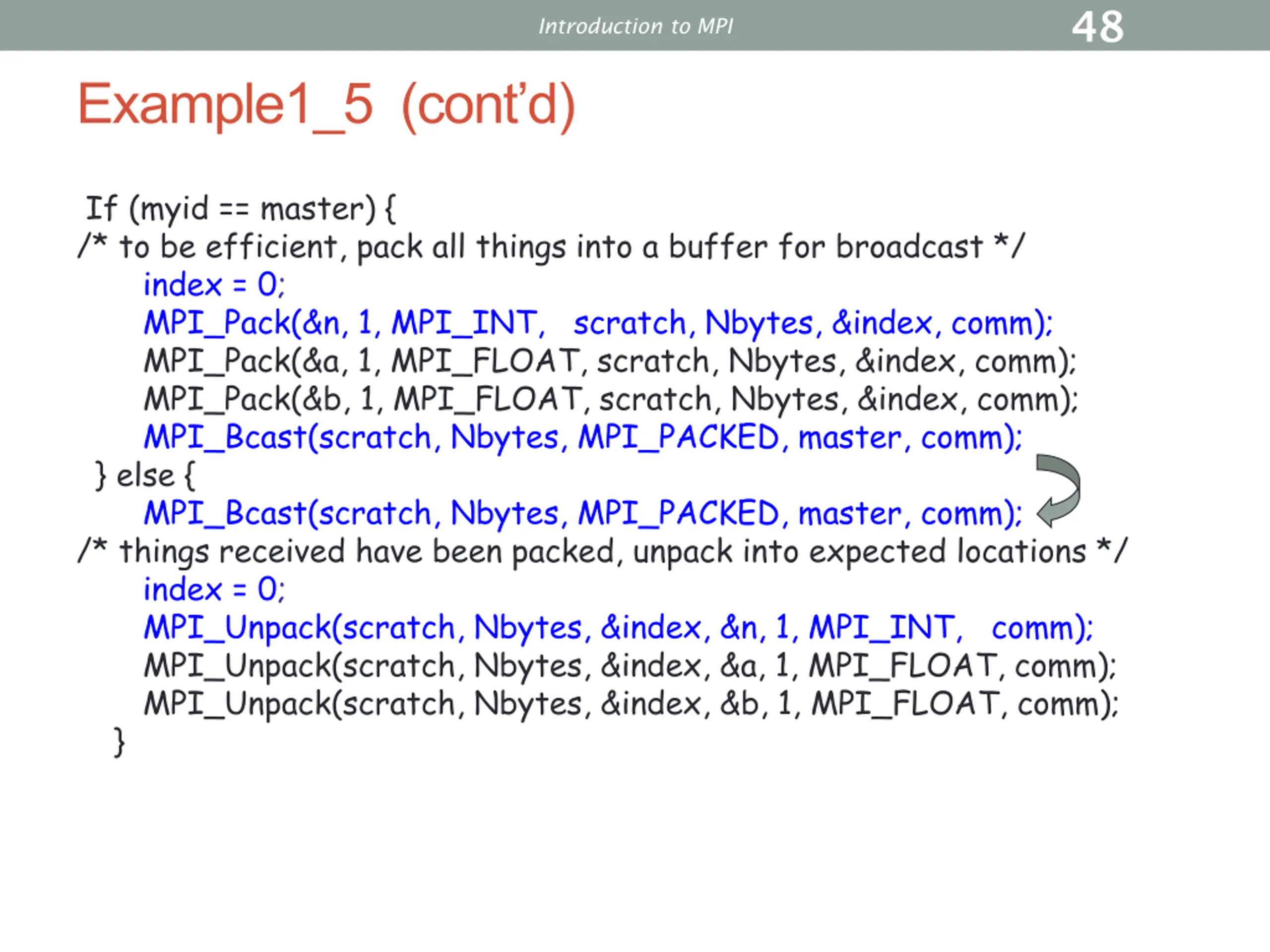 Introduction to MPI 48

Example1_5 (cont'd)

If (myid == master) {
/* to be efficient, pack all things into a buffer for broadcast */
index = 0;
MPI_Pack(&n, 1, MPI_INT, scratch, Nbytes, &index, comm);
MPI_Pack(&a, 1, MPI_FLOAT, scratch, Nbytes, &index, comm);
MPI_Pack(&b, 1, MPI_FLOAT, scratch, Nbytes, &index, comm);
MPI_Bcast(scratch, Nbytes, MPI_PACKED, master, comm);
} else {
MPI_Bcast(scratch, Nbytes, MPI_PACKED, master, comm);
/* things received have been packed, unpack into expected locations */
index = 0;
MPI_Unpack(scratch, Nbytes, &index, &n, 1, MPI_INT, comm);
MPI_Unpack(scratch, Nbytes, &index, &a, 1, MPI_FLOAT, comm);
MPI_Unpack(scratch, Nbytes, &index, &b, 1, MPI_FLOAT, comm);
}